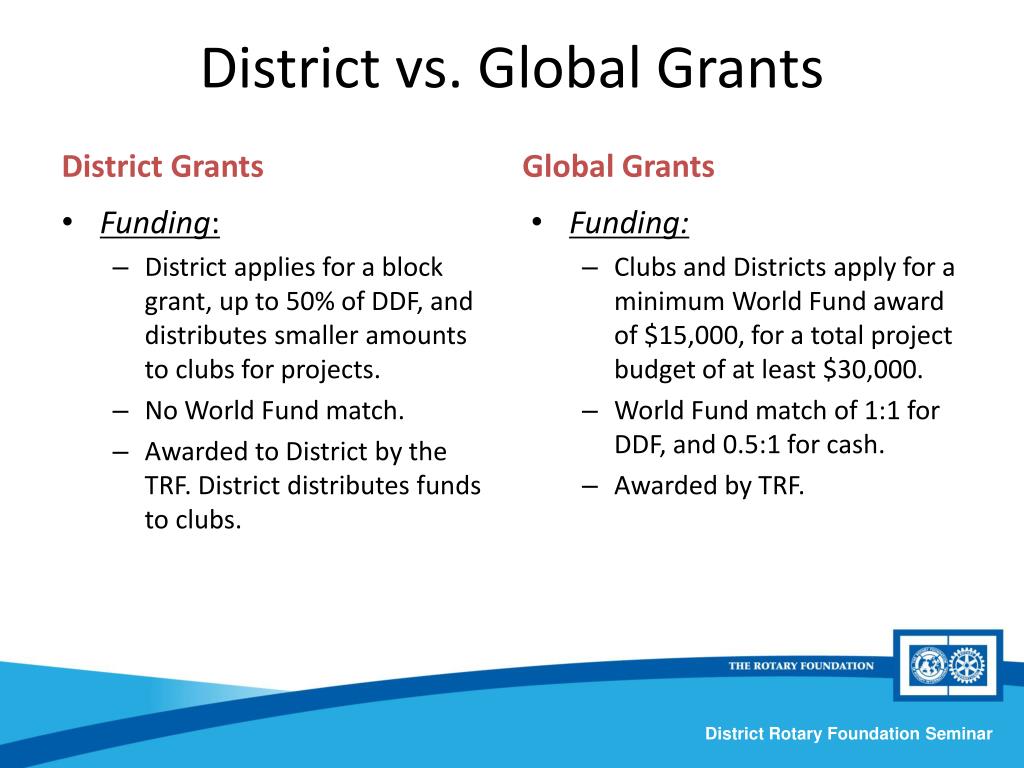 District vs. Global Grants

District Grants

• Funding:
– District applies for a block grant, up to 50% of DDF, and distributes smaller amounts to clubs for projects.
– No World Fund match.
– Awarded to District by the TRF. District distributes funds to clubs.

Global Grants

• Funding:
– Clubs and Districts apply for a minimum World Fund award of \$15,000, for a total project budget of at least \$30,000.
– World Fund match of 1:1 for DDF, and 0.5:1 for cash.
– Awarded by TRF.

THE ROTARY FOUNDATION

District Rotary Foundation Seminar